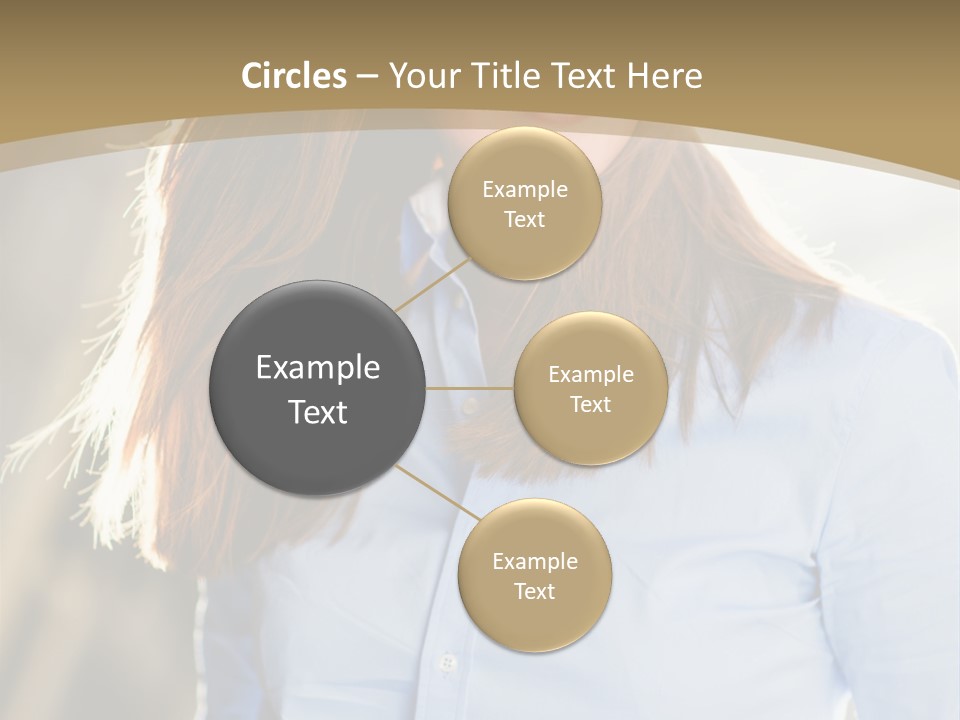 Circles – Your Title Text Here

Example Text

Example Text

Example Text

Example Text